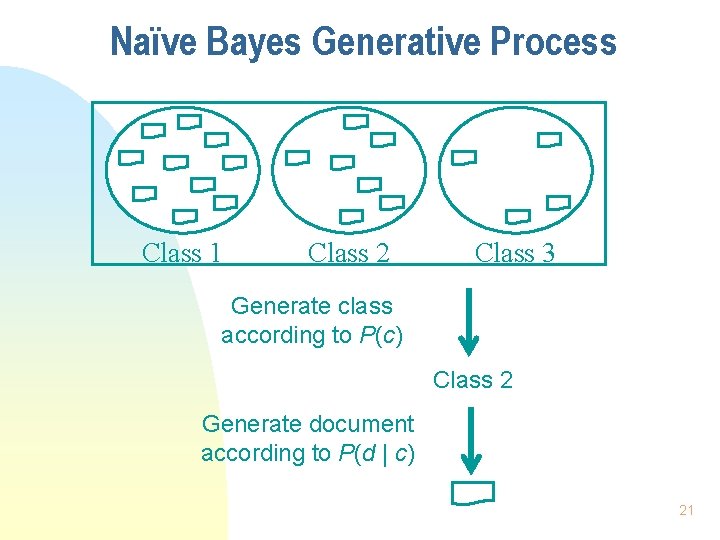 Naïve Bayes Generative Process

Class 1
Class 2
Class 3

Generate class according to $P(c)$

Class 2

Generate document according to $P(d \mid c)$

21